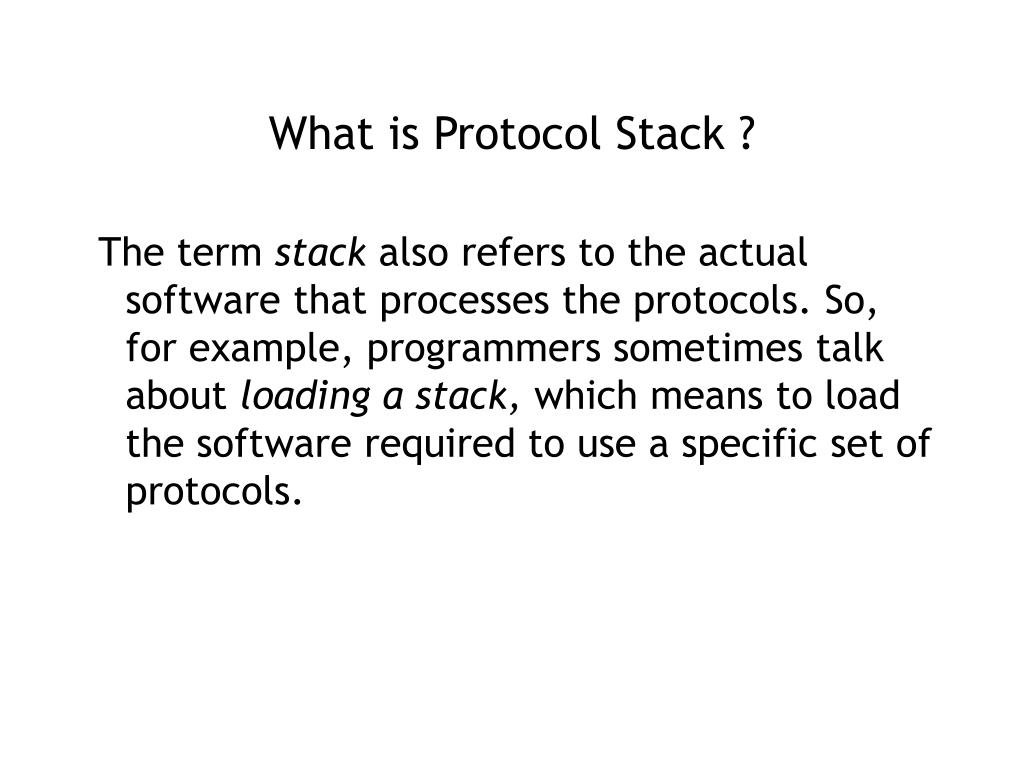 What is Protocol Stack ?

The term stack also refers to the actual software that processes the protocols. So, for example, programmers sometimes talk about loading a stack, which means to load the software required to use a specific set of protocols.